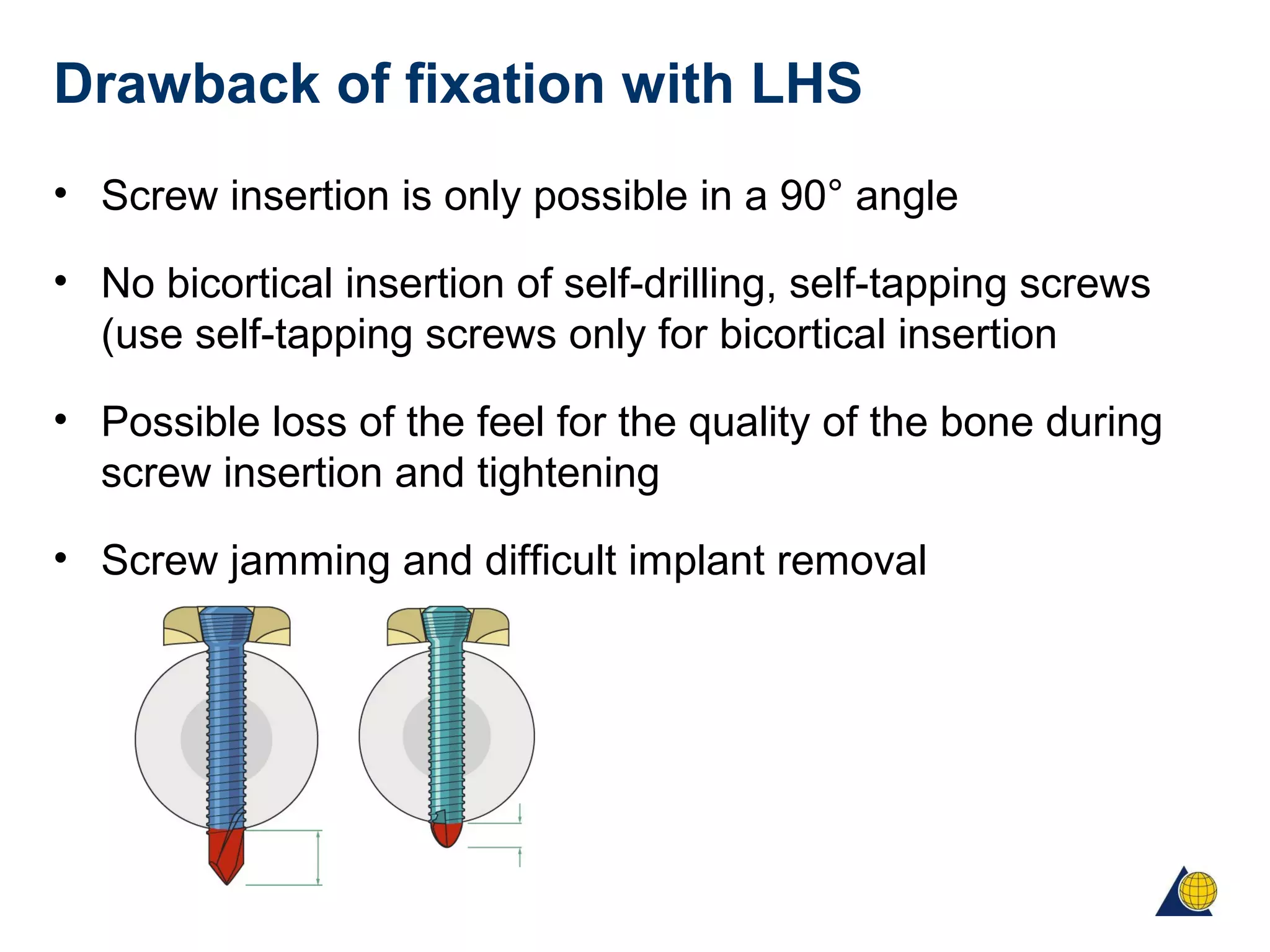 Drawback of fixation with LHS

• Screw insertion is only possible in a 90° angle

• No bicortical insertion of self-drilling, self-tapping screws (use self-tapping screws only for bicortical insertion

• Possible loss of the feel for the quality of the bone during screw insertion and tightening

• Screw jamming and difficult implant removal